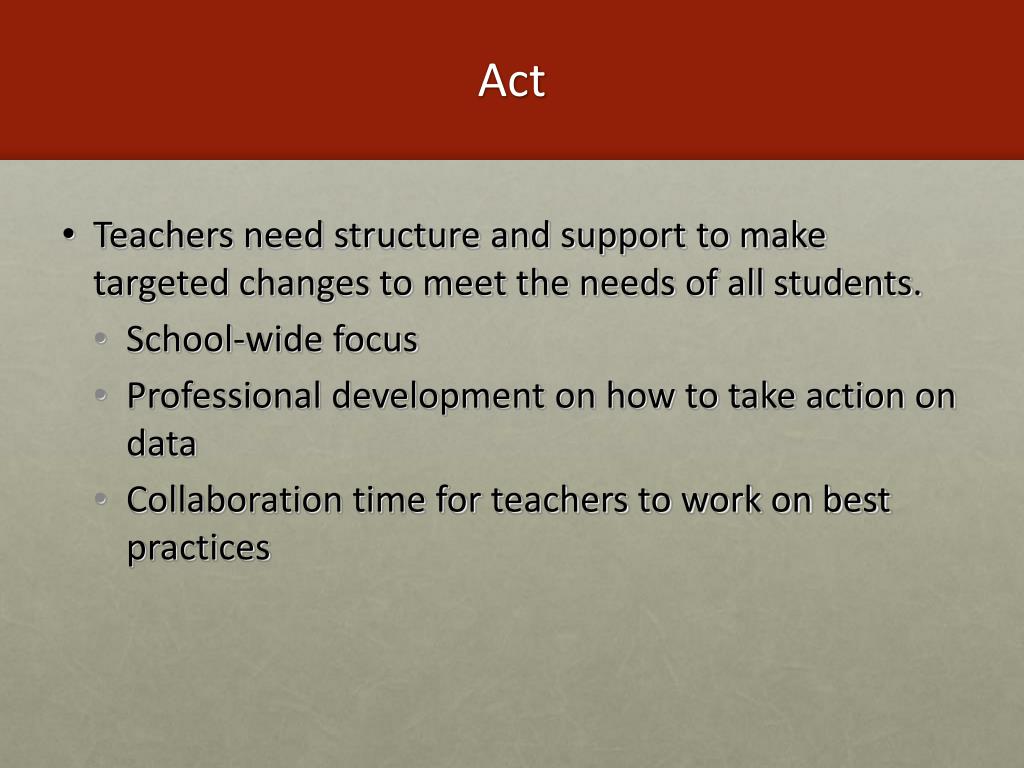 Act

• Teachers need structure and support to make targeted changes to meet the needs of all students.
• School-wide focus
• Professional development on how to take action on data
• Collaboration time for teachers to work on best practices